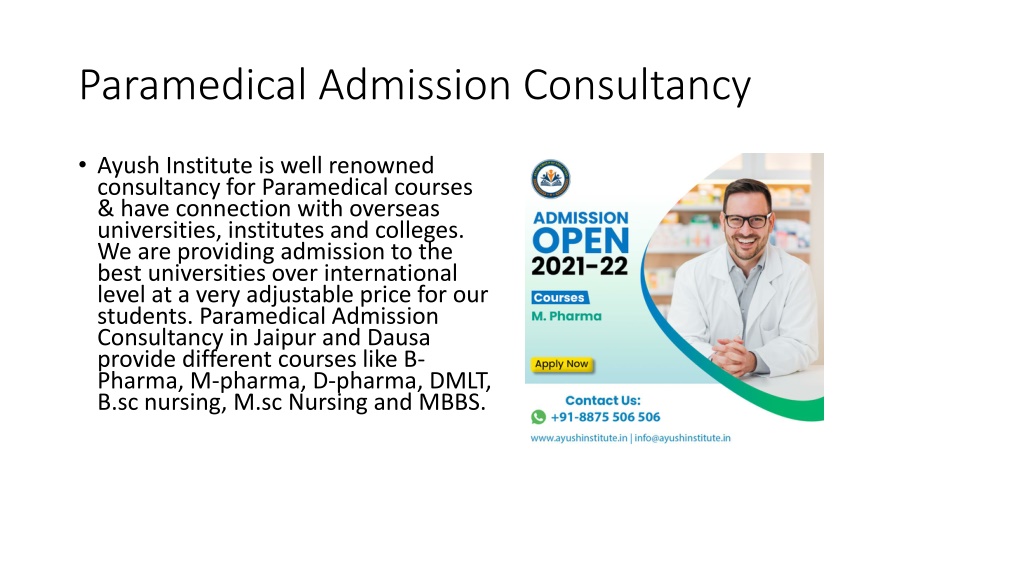 Paramedical Admission Consultancy

• Ayush Institute is well renowned consultancy for Paramedical courses & have connection with overseas universities, institutes and colleges. We are providing admission to the best universities over international level at a very adjustable price for our students. Paramedical Admission Consultancy in Jaipur and Dausa provide different courses like B-Pharma, M-pharma, D-pharma, DMLT, B.sc nursing, M.sc Nursing and MBBS.

ADMISSION OPEN 2021-22

Courses
M. Pharma

Apply Now

Contact Us:
+91-8875 506 506

www.ayushinstitute.in | info@ayushinstitute.in